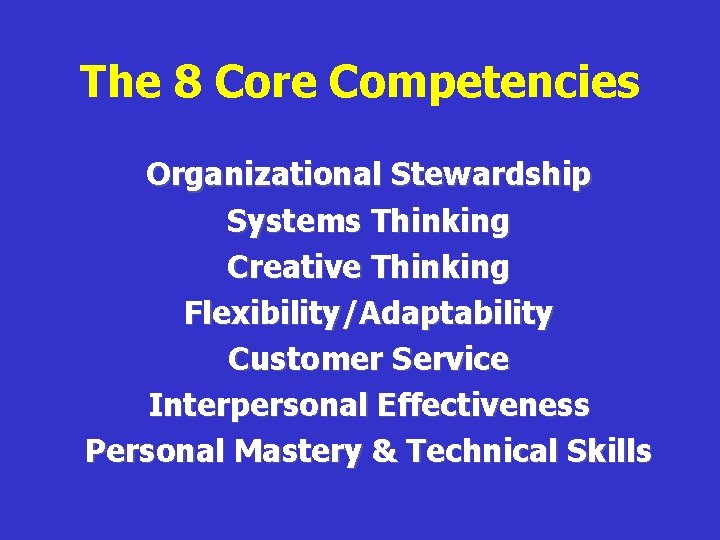 The 8 Core Competencies

Organizational Stewardship
Systems Thinking
Creative Thinking
Flexibility/Adaptability
Customer Service
Interpersonal Effectiveness
Personal Mastery & Technical Skills